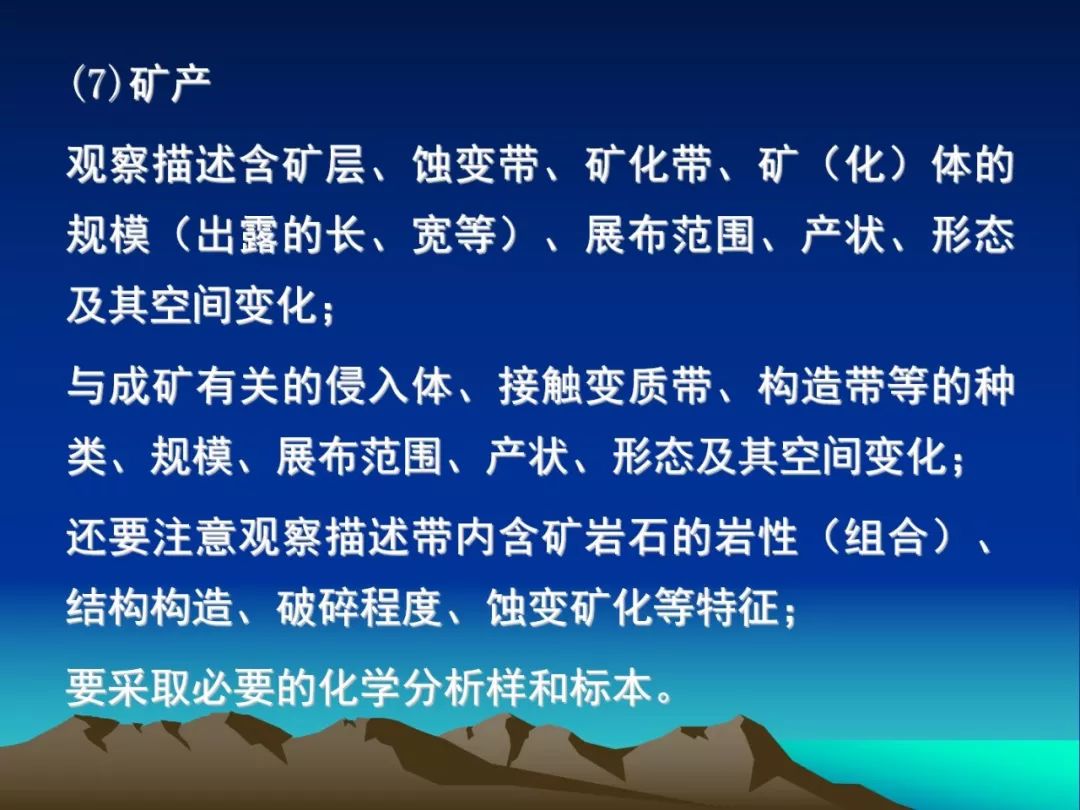 (7)矿产

观察描述含矿层、蚀变带、矿化带、矿（化）体的规模（出露的长、宽等）、展布范围、产状、形态及其空间变化；

与成矿有关的侵入体、接触变质带、构造带等的种类、规模、展布范围、产状、形态及其空间变化；

还要注意观察描述带内含矿岩石的岩性（组合）、结构构造、破碎程度、蚀变矿化等特征；

要采取必要的化学分析样和标本。